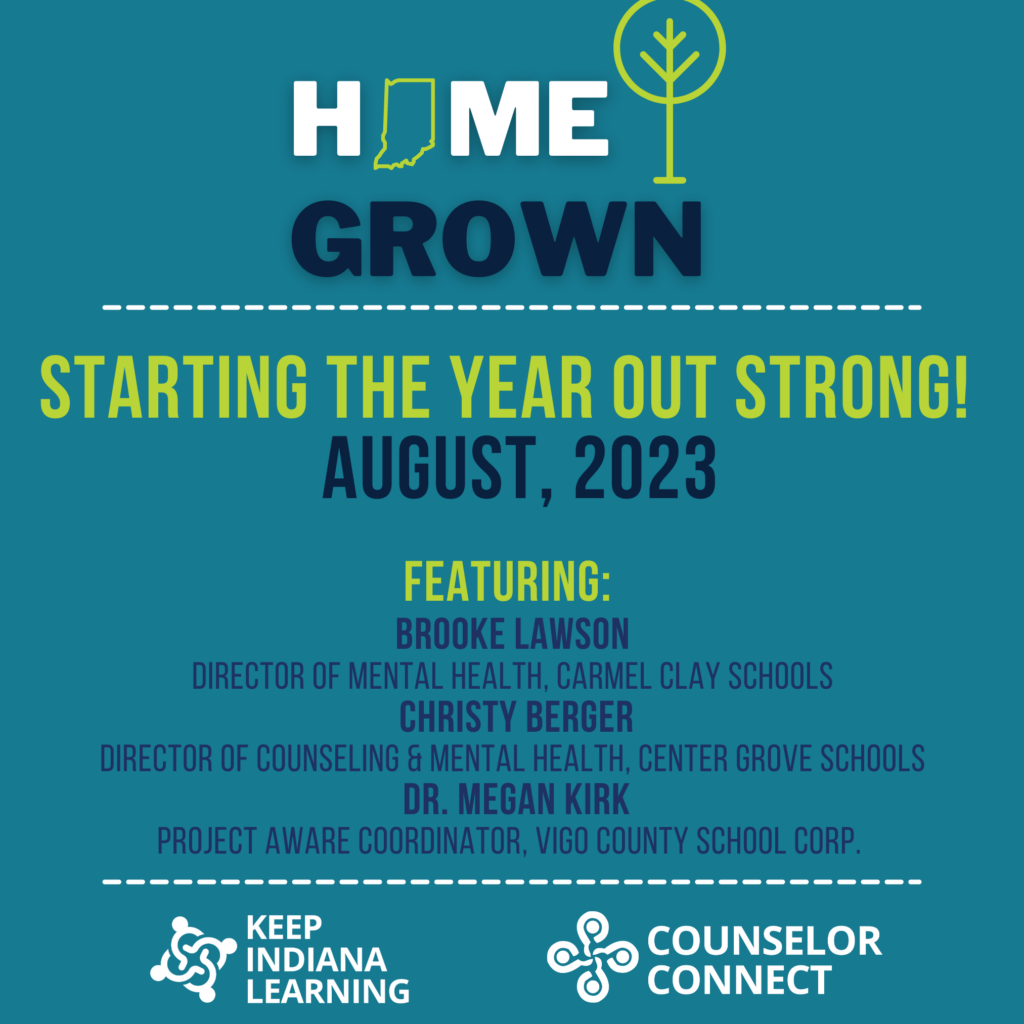 HOME GROWN

STARTING THE YEAR OUT STRONG!
AUGUST, 2023

FEATURING:
BROOKE LAWSON
DIRECTOR OF MENTAL HEALTH, CARMEL CLAY SCHOOLS
CHRISTY BERGER
DIRECTOR OF COUNSELING & MENTAL HEALTH, CENTER GROVE SCHOOLS
DR. MEGAN KIRK
PROJECT AWARE COORDINATOR, VIGO COUNTY SCHOOL CORP.

KEEP INDIANA LEARNING

COUNSELOR CONNECT